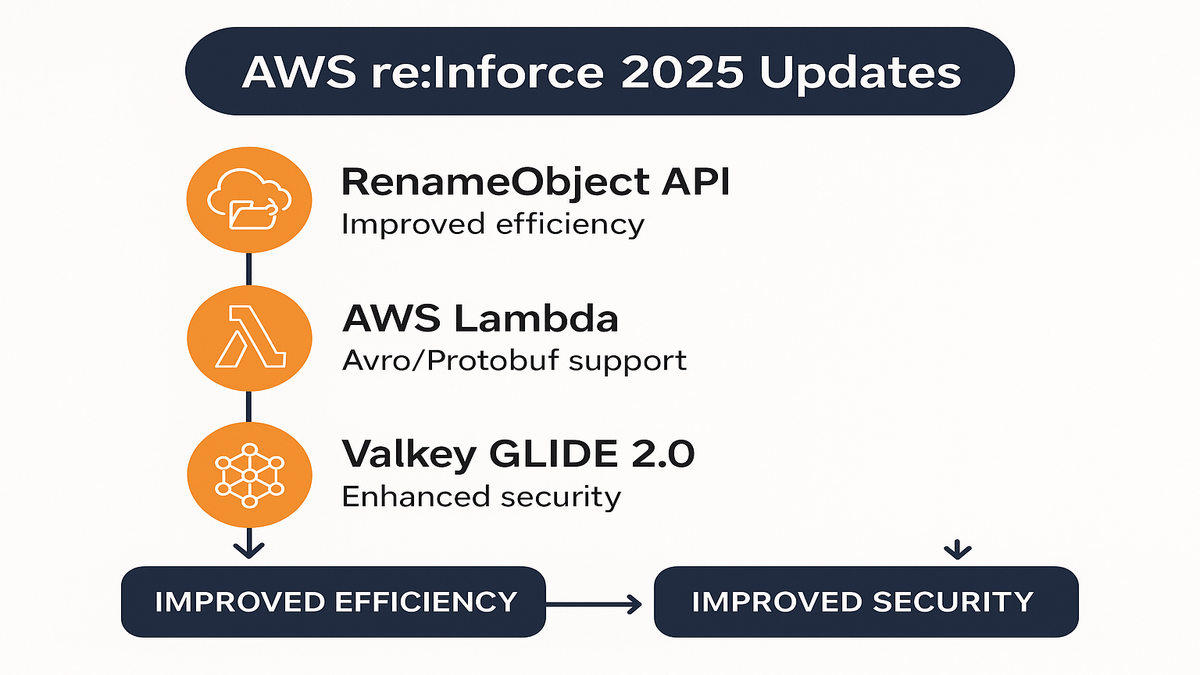 AWS re:Inforce 2025 Updates

RenameObject API
Improved efficiency

AWS Lambda
Avro/Protobuf support

Valkey GLIDE 2.0
Enhanced security

IMPROVED EFFICIENCY

IMPROVED SECURITY